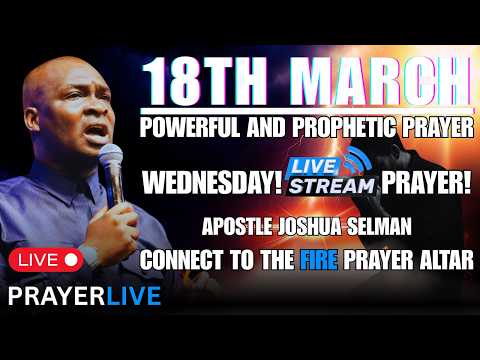 18TH MARCH
POWERFUL AND PROPHETIC PRAYER
WEDNESDAY! LIVE STREAM PRAYER!
APOSTLE JOSHUA SELMAN
CONNECT TO THE FIRE PRAYER ALTAR
LIVE
PRAYERLIVE